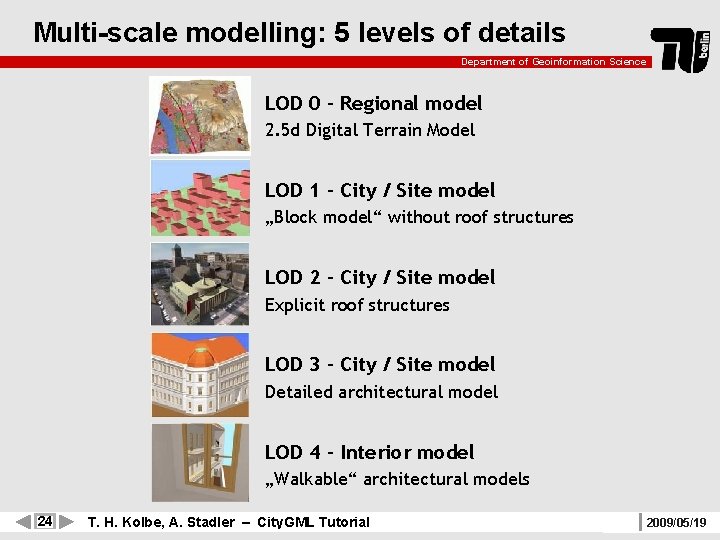 Multi-scale modelling: 5 levels of details

Department of Geoinformation Science

TU berlin

LOD 0 - Regional model
2.5d Digital Terrain Model

LOD 1 - City / Site model
„Block model“ without roof structures

LOD 2 - City / Site model
Explicit roof structures

LOD 3 - City / Site model
Detailed architectural model

LOD 4 - Interior model
„Walkable“ architectural models

24 T. H. Kolbe, A. Stadler – CityGML Tutorial 2009/05/19